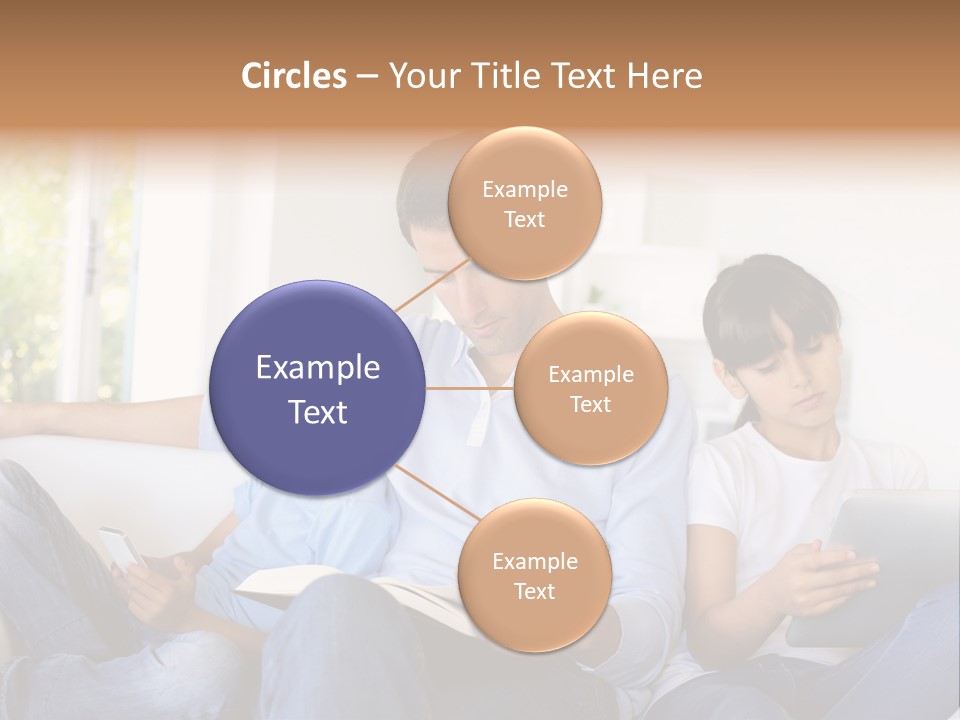 Circles – Your Title Text Here

Example Text

Example Text

Example Text

Example Text